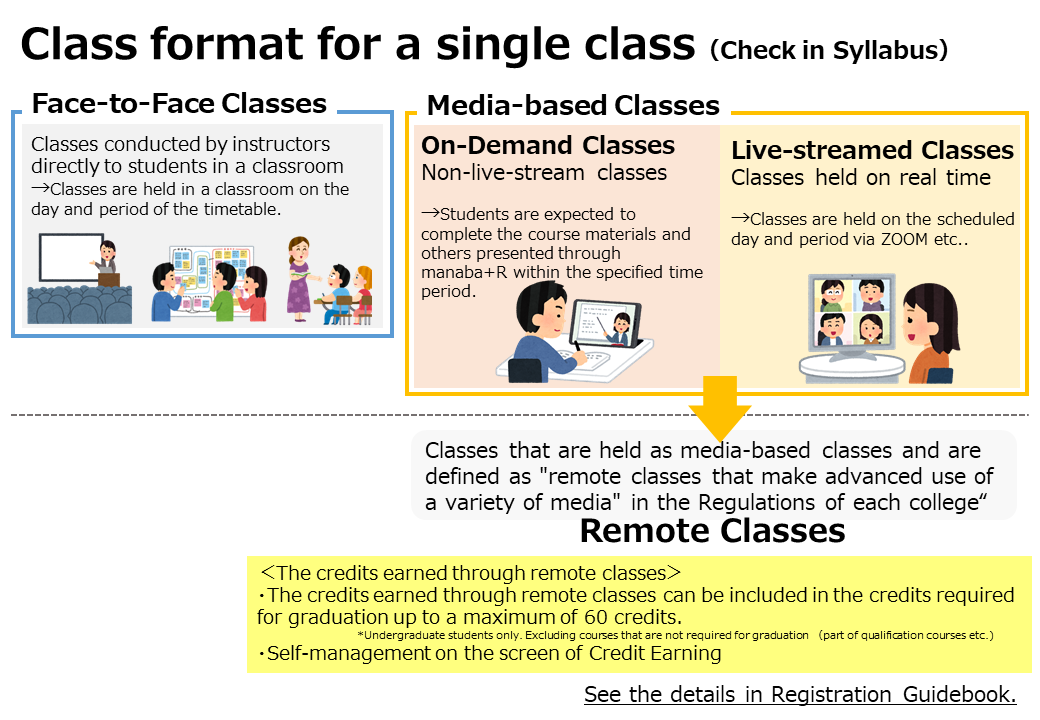 Class format for a single class (Check in Syllabus)

Face-to-Face Classes

Classes conducted by instructors directly to students in a classroom
→Classes are held in a classroom on the day and period of the timetable.

Media-based Classes

On-Demand Classes
Non-live-stream classes

→Students are expected to complete the course materials and others presented through manaba+R within the specified time period.

Live-streamed Classes
Classes held on real time

→Classes are held on the scheduled day and period via ZOOM etc..

Classes that are held as media-based classes and are defined as "remote classes that make advanced use of a variety of media" in the Regulations of each college“

Remote Classes

<The credits earned through remote classes>
・The credits earned through remote classes can be included in the credits required for graduation up to a maximum of 60 credits.
*Undergraduate students only. Excluding courses that are not required for graduation (part of qualification courses etc.)
・Self-management on the screen of Credit Earning

See the details in Registration Guidebook.